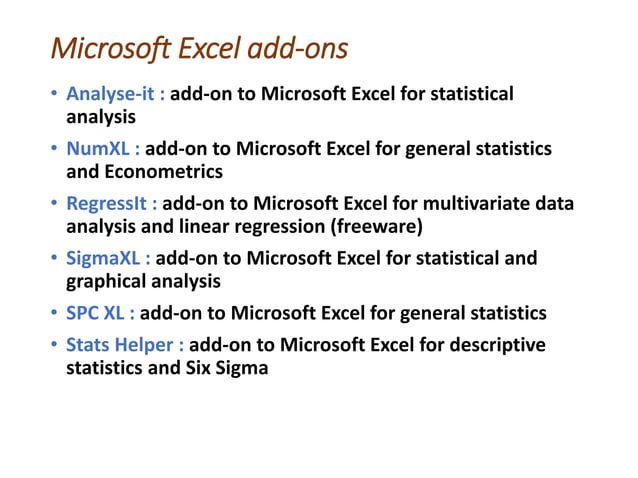 Microsoft Excel add-ons

• Analyse-it : add-on to Microsoft Excel for statistical analysis
• NumXL : add-on to Microsoft Excel for general statistics and Econometrics
• RegressIt : add-on to Microsoft Excel for multivariate data analysis and linear regression (freeware)
• SigmaXL : add-on to Microsoft Excel for statistical and graphical analysis
• SPC XL : add-on to Microsoft Excel for general statistics
• Stats Helper : add-on to Microsoft Excel for descriptive statistics and Six Sigma